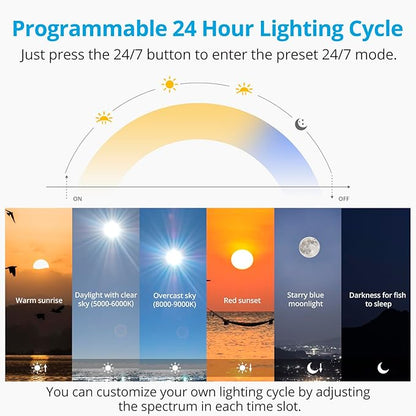 Programmable 24 Hour Lighting Cycle

Just press the 24/7 button to enter the preset 24/7 mode.

ON

OFF

Warm sunrise

Daylight with clear sky (5000-6000K)

Overcast sky (8000-9000K)

Red sunset

Starry blue moonlight

Darkness for fish to sleep

You can customize your own lighting cycle by adjusting the spectrum in each time slot.